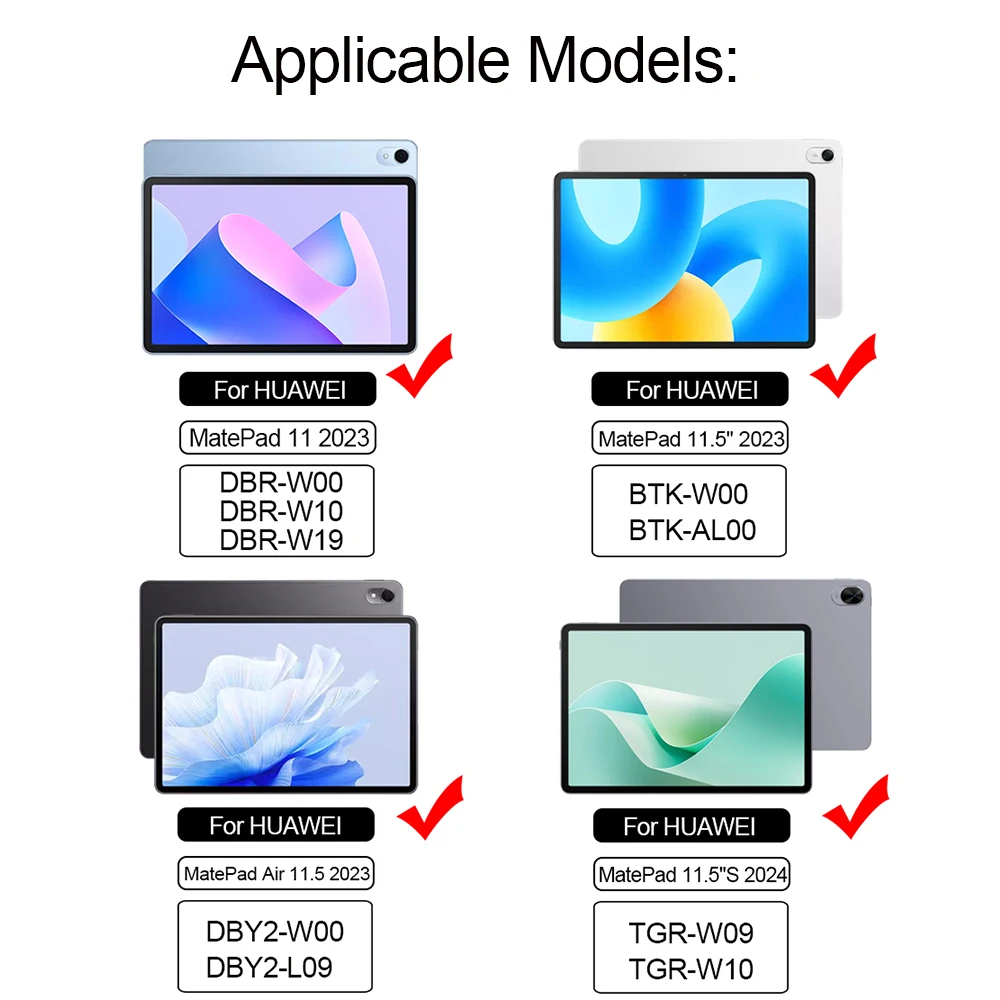 Applicable Models:

For HUAWEI

MatePad 11 2023

DBR-W00
DBR-W10
DBR-W19

For HUAWEI

MatePad 11.5" 2023

BTK-W00
BTK-AL00

For HUAWEI

MatePad Air 11.5 2023

DBY2-W00
DBY2-L09

For HUAWEI

MatePad 11.5"S 2024

TGR-W09
TGR-W10